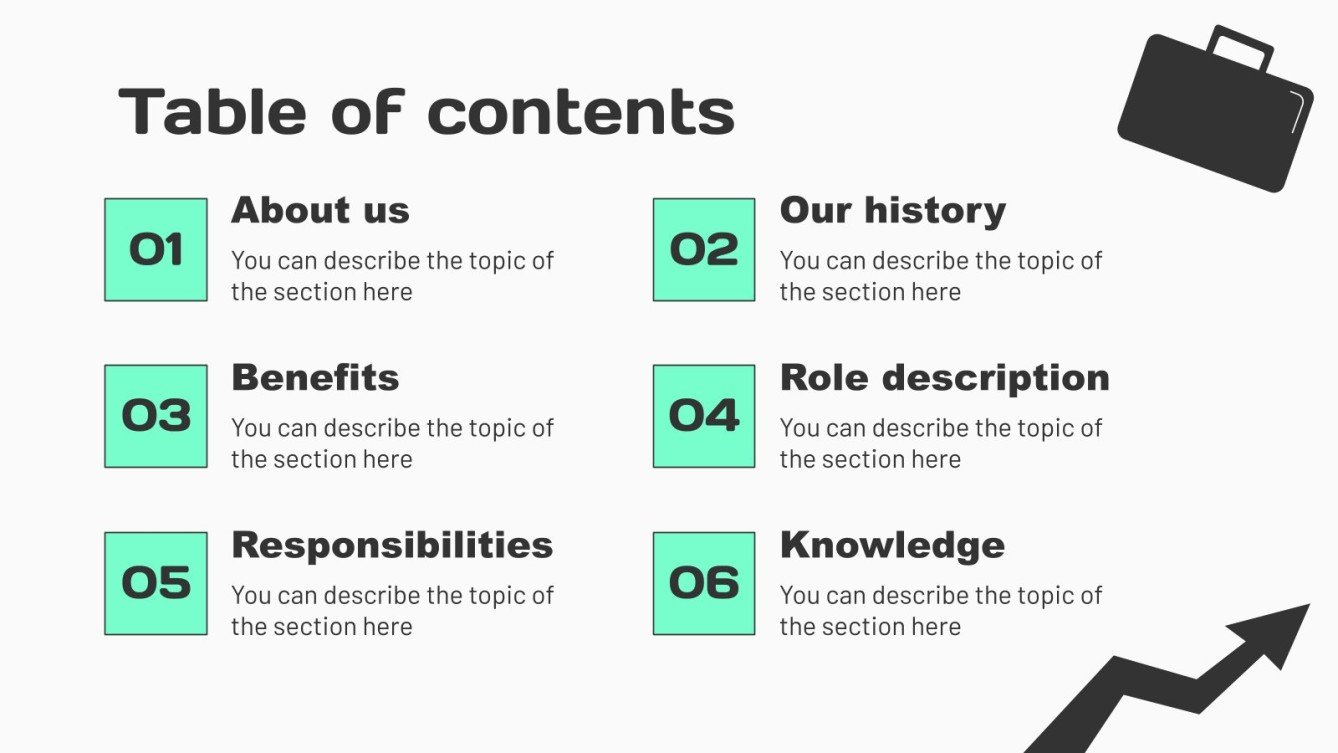 Table of contents

01
About us
You can describe the topic of the section here

02
Our history
You can describe the topic of the section here

03
Benefits
You can describe the topic of the section here

04
Role description
You can describe the topic of the section here

05
Responsibilities
You can describe the topic of the section here

06
Knowledge
You can describe the topic of the section here